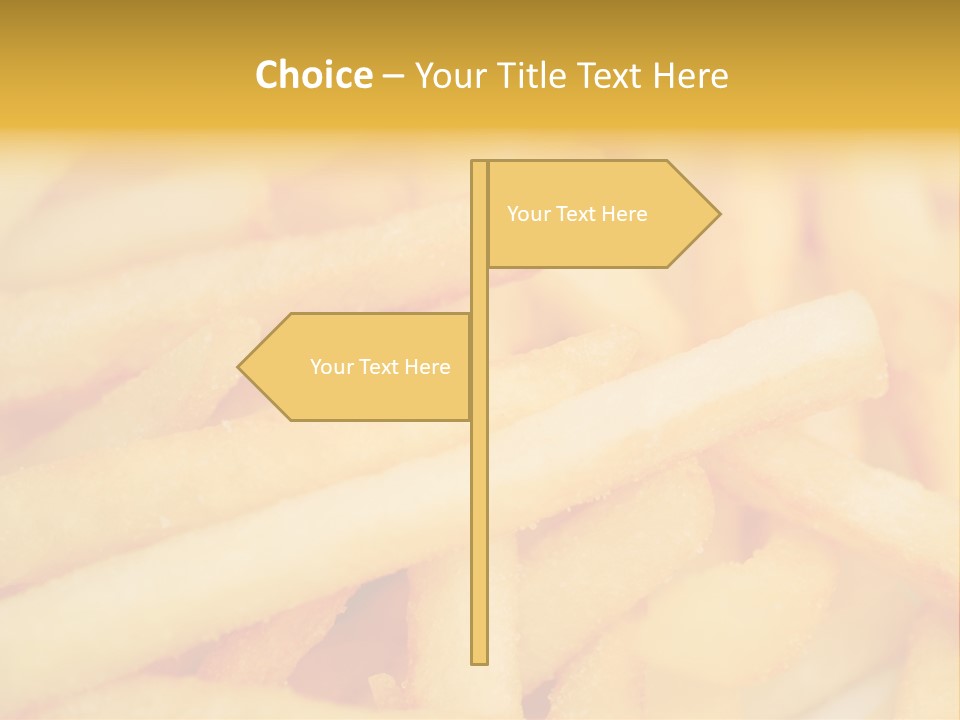 Choice – Your Title Text Here

Your Text Here

Your Text Here